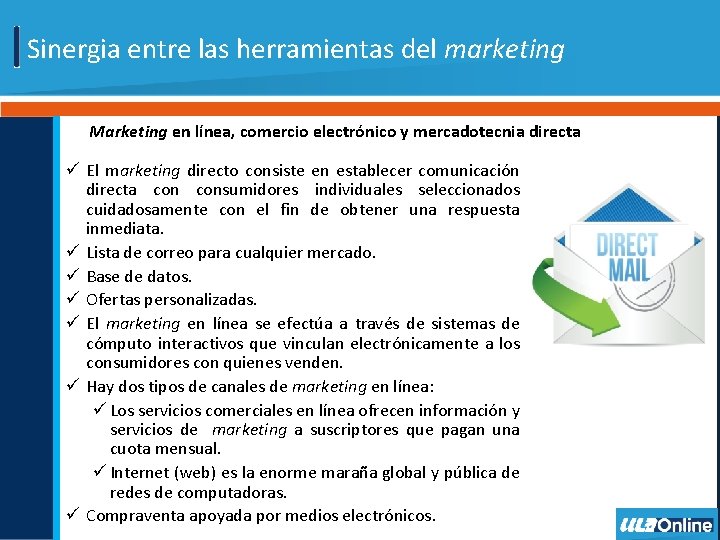 Sinergia entre las herramientas del marketing

Marketing en línea, comercio electrónico y mercadotecnia directa

✓ El marketing directo consiste en establecer comunicación directa con consumidores individuales seleccionados cuidadosamente con el fin de obtener una respuesta inmediata.

✓ Lista de correo para cualquier mercado.

✓ Base de datos.

✓ Ofertas personalizadas.

✓ El marketing en línea se efectúa a través de sistemas de cómputo interactivos que vinculan electrónicamente a los consumidores con quienes venden.

✓ Hay dos tipos de canales de marketing en línea:

✓ Los servicios comerciales en línea ofrecen información y servicios de marketing a suscriptores que pagan una cuota mensual.

✓ Internet (web) es la enorme maraña global y pública de redes de computadoras.

✓ Compraventa apoyada por medios electrónicos.

DIRECT MAIL

ULA Online